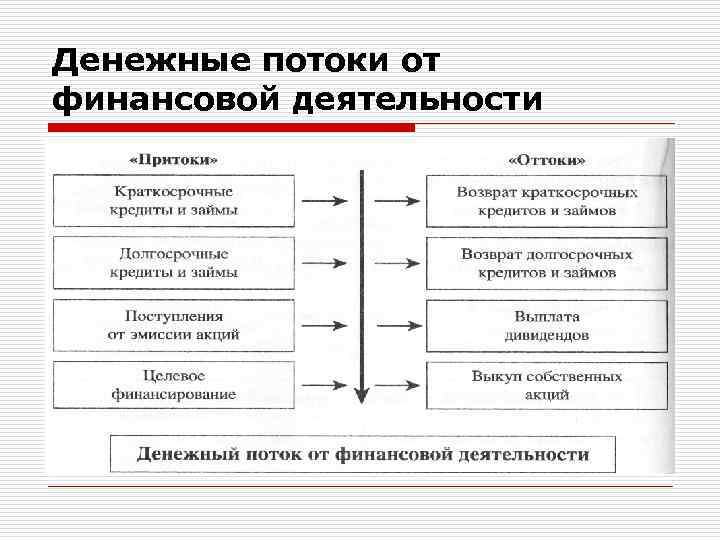 Денежные потоки от финансовой деятельности

«Притоки»

Краткосрочные кредиты и займы

Долгосрочные кредиты и займы

Поступления от эмиссии акций

Целевое финансирование

«Оттоки»

Возврат краткосрочных кредитов и займов

Возврат долгосрочных кредитов и займов

Выплата дивидендов

Выкуп собственных акций

Денежный поток от финансовой деятельности